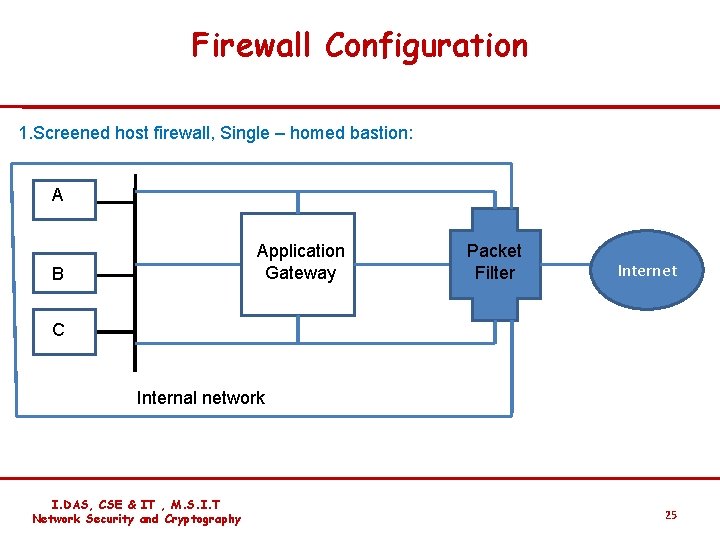 Firewall Configuration

1.Screened host firewall, Single – homed bastion:

A

B

C

Application Gateway

Packet Filter

Internet

Internal network

I.DAS, CSE & IT , M.S.I.T
Network Security and Cryptography

25